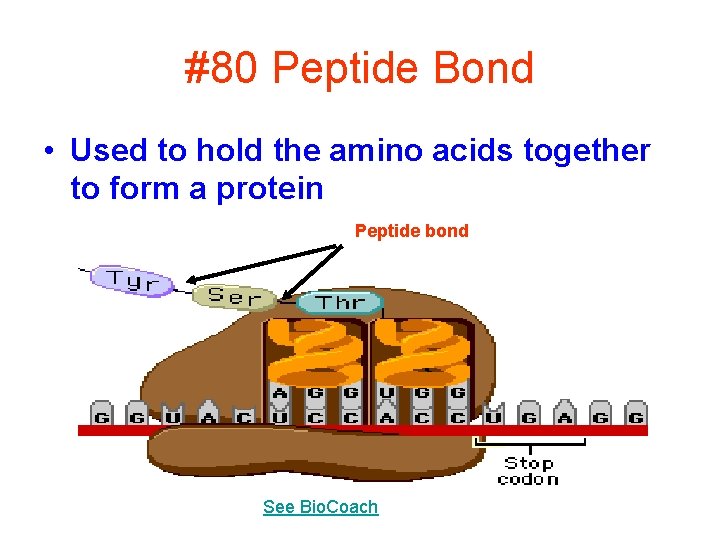 #80 Peptide Bond

• Used to hold the amino acids together to form a protein

Peptide bond

Tyr

Ser

Thr

A G G U G G

G G U A C U C C A C C U G A G G

Stop codon

See BioCoach